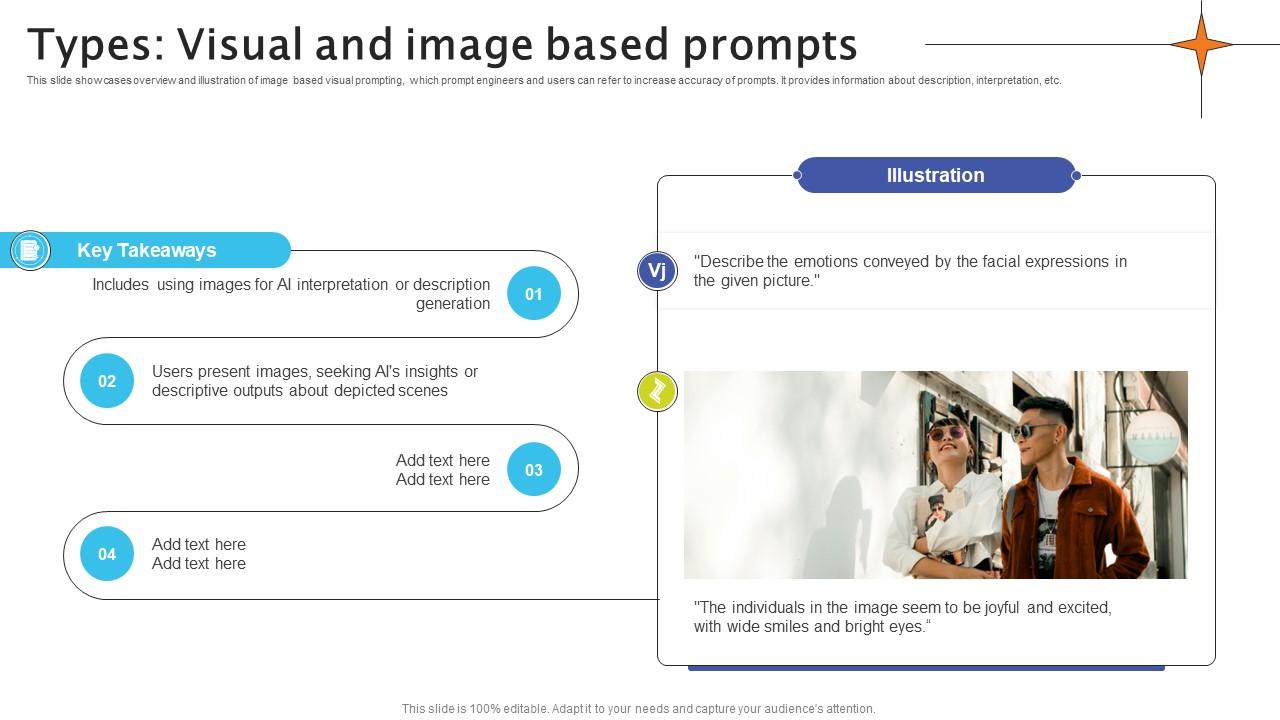 Types: Visual and image based prompts

This slide showcases overview and illustration of image based visual prompting, which prompt engineers and users can refer to increase accuracy of prompts. It provides information about description, interpretation, etc.

Key Takeaways

Includes using images for AI interpretation or description generation

01

02

Users present images, seeking AI's insights or descriptive outputs about depicted scenes

Add text here
Add text here

03

04

Add text here
Add text here

Illustration

Vj

"Describe the emotions conveyed by the facial expressions in the given picture."

"The individuals in the image seem to be joyful and excited, with wide smiles and bright eyes."

This slide is 100% editable. Adapt it to your needs and capture your audience's attention.